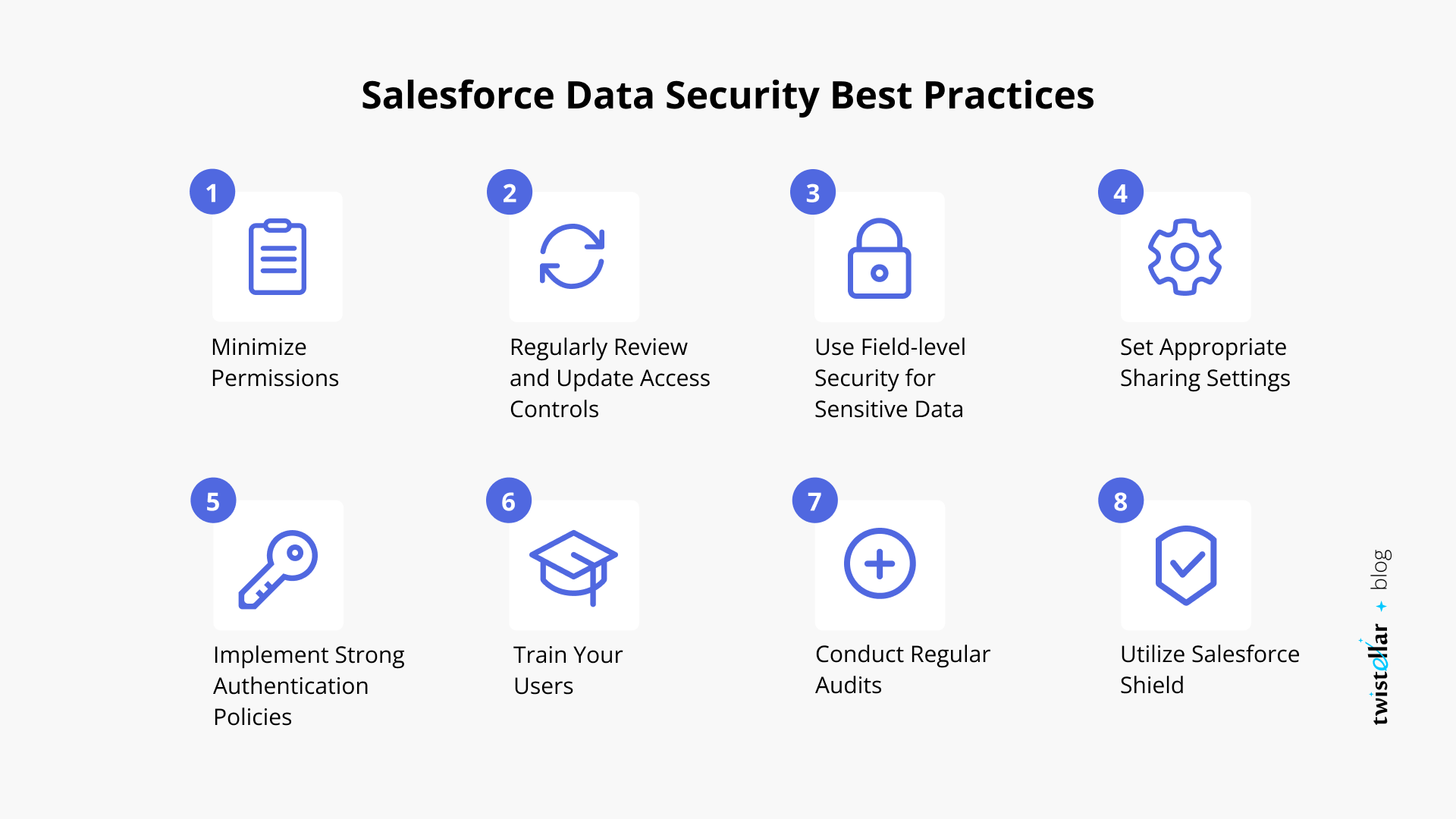 Salesforce Data Security Best Practices

1

Minimize Permissions

2

Regularly Review and Update Access Controls

3

Use Field-level Security for Sensitive Data

4

Set Appropriate Sharing Settings

5

Implement Strong Authentication Policies

6

Train Your Users

7

Conduct Regular Audits

8

Utilize Salesforce Shield

twistellar blog